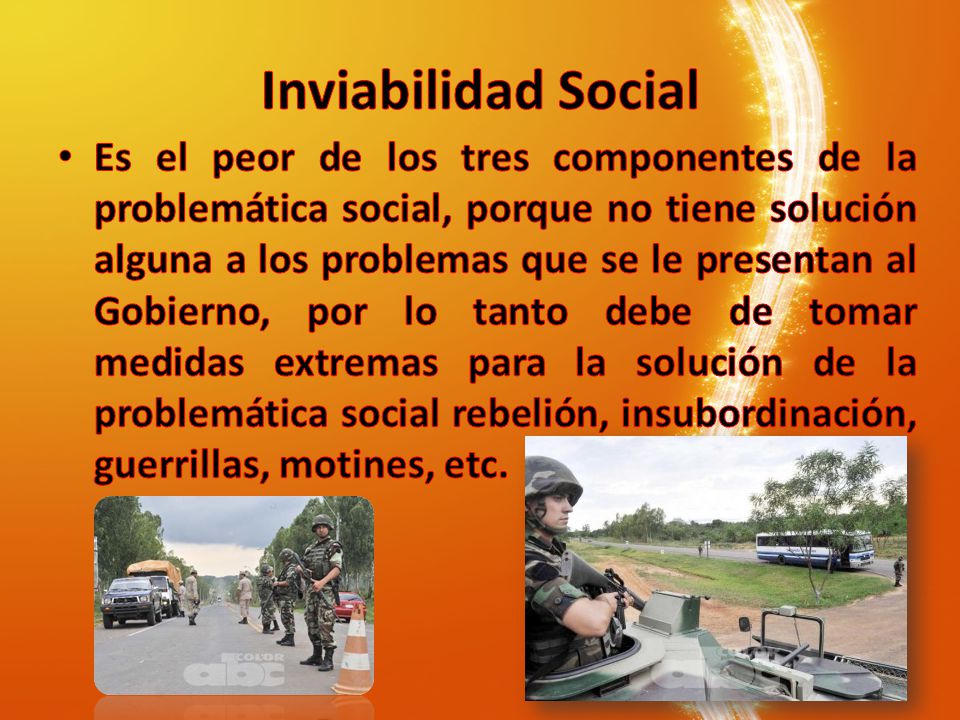 Inviabilidad Social

• Es el peor de los tres componentes de la problemática social, porque no tiene solución alguna a los problemas que se le presentan al Gobierno, por lo tanto debe de tomar medidas extremas para la solución de la problemática social rebelión, insubordinación, guerrillas, motines, etc.

abc COLOR

abc